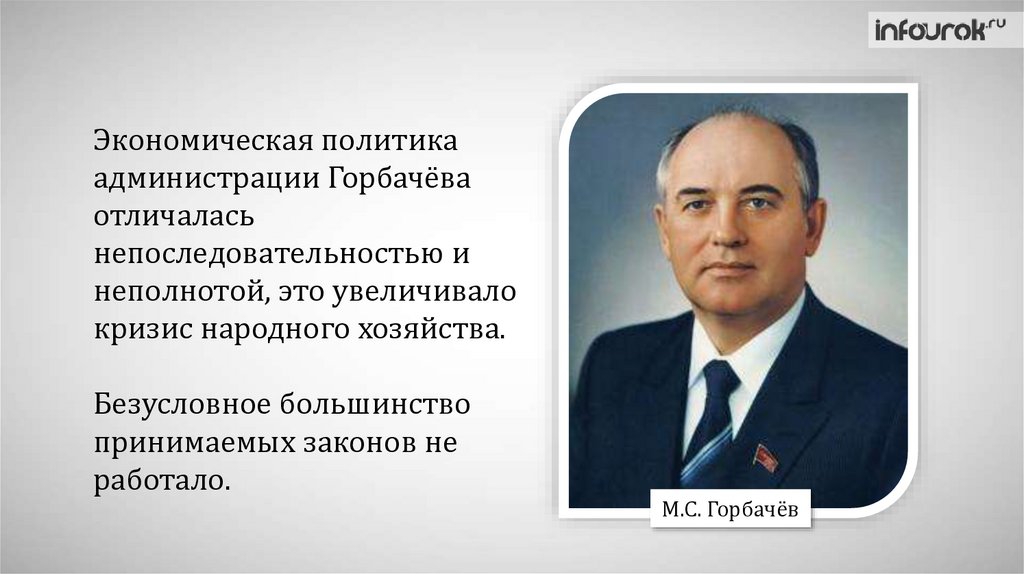 infourok.ru

Экономическая политика администрации Горбачёва отличалась непоследовательностью и неполнотой, это увеличивало кризис народного хозяйства.

Безусловное большинство принимаемых законов не работало.

М.С. Горбачёв